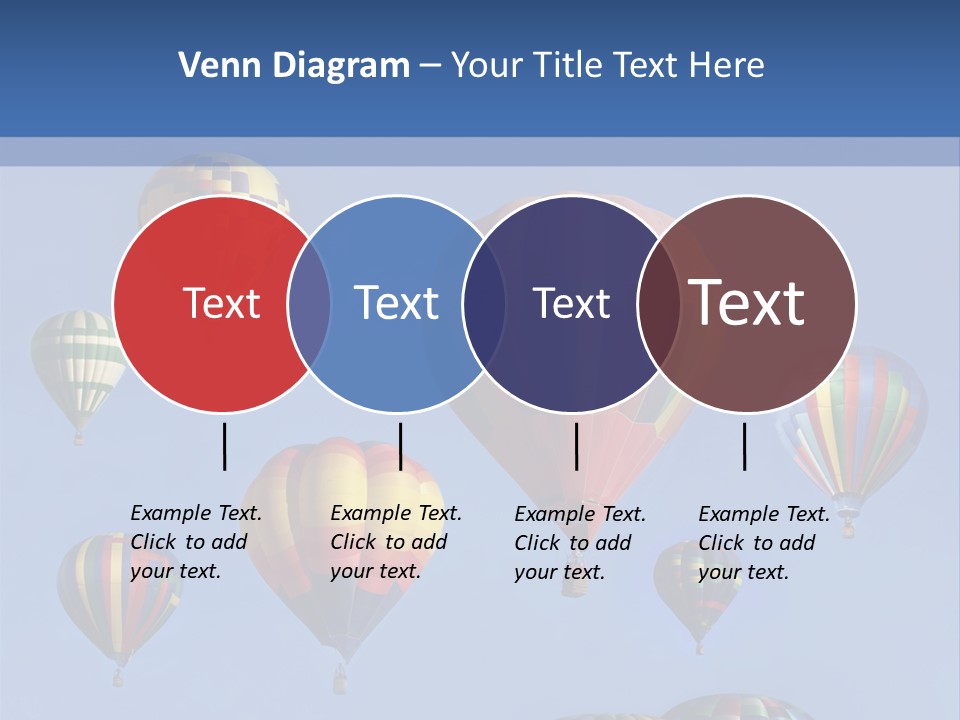 Venn Diagram – Your Title Text Here

Text

Text

Text

Text

Example Text. Click to add your text.

Example Text. Click to add your text.

Example Text. Click to add your text.

Example Text. Click to add your text.